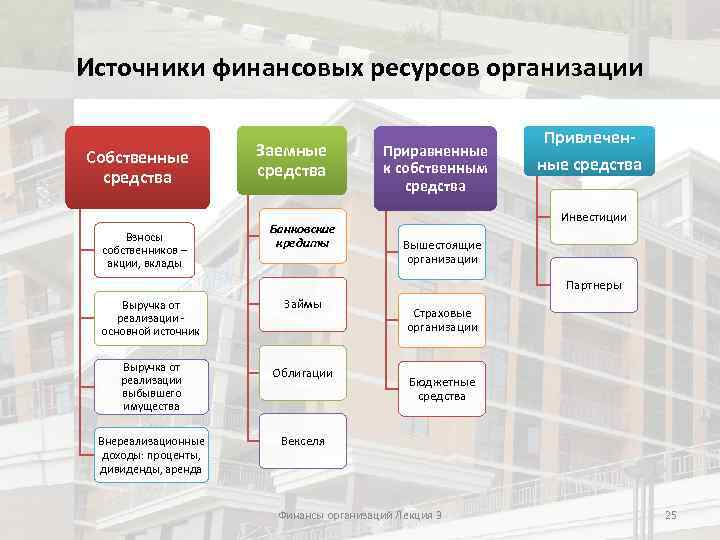 Источники финансовых ресурсов организации

Собственные средства

Взносы собственников – акции, вклады

Выручка от реализации - основной источник

Выручка от реализации выбывшего имущества

Внереализационные доходы: проценты, дивиденды, аренда

Заемные средства

Банковские кредиты

Займы

Облигации

Векселя

Приравненные к собственным средства

Вышестоящие организации

Страховые организации

Бюджетные средства

Привлеченные средства

Инвестиции

Партнеры

Финансы организаций Лекция 3

25